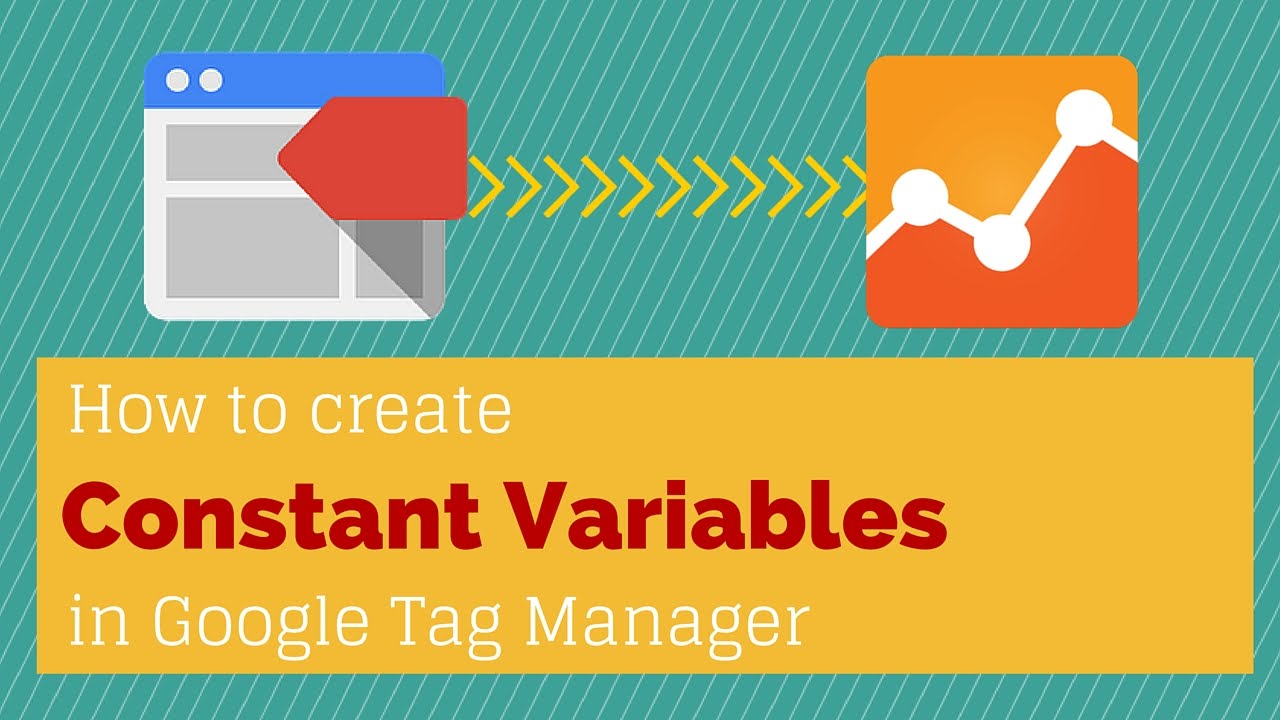 How to create
Constant Variables
in Google Tag Manager